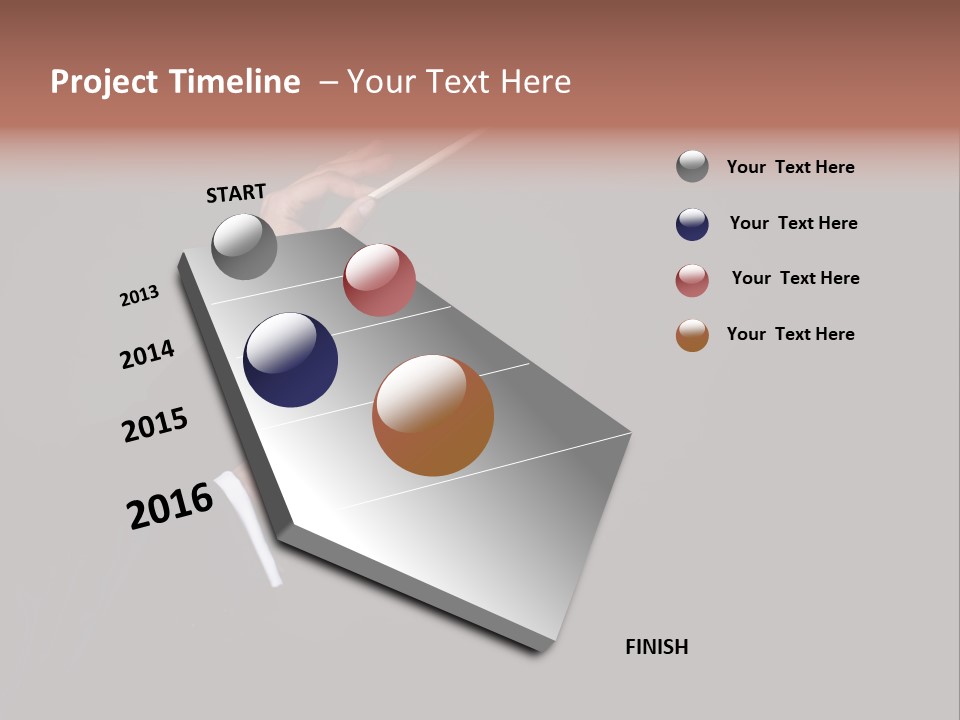 Project Timeline – Your Text Here

START

2013

2014

2015

2016

FINISH

Your Text Here

Your Text Here

Your Text Here

Your Text Here